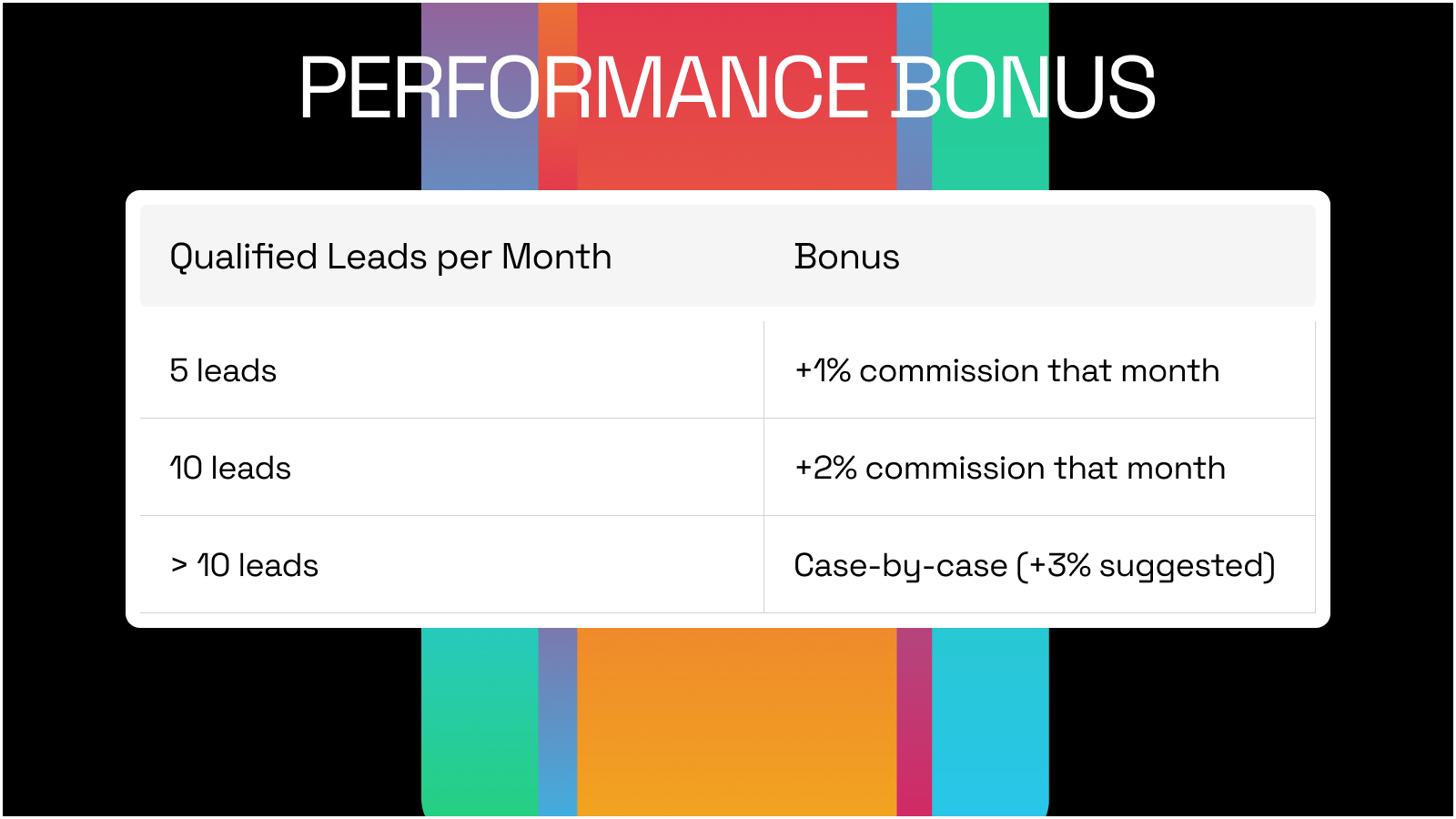 PERFORMANCE BONUS

| Qualified Leads per Month | Bonus |
|---|---|
| 5 leads | +1% commission that month |
| 10 leads | +2% commission that month |
| > 10 leads | Case-by-case (+3% suggested) |